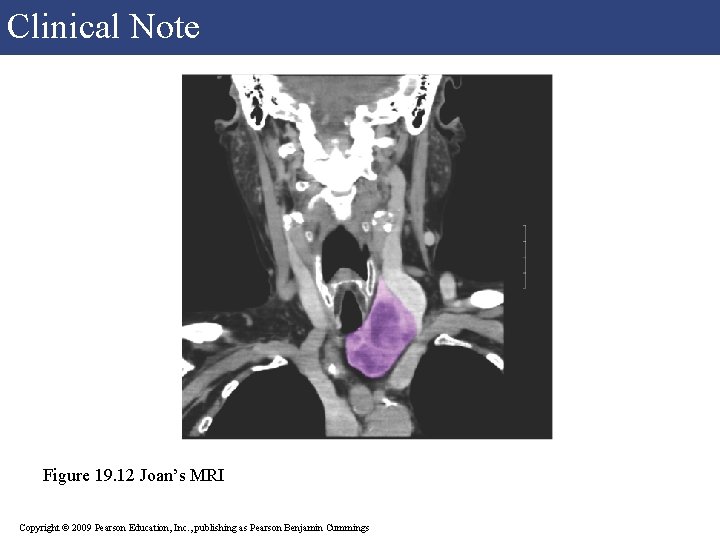 Clinical Note

Figure 19.12 Joan's MRI

Copyright © 2009 Pearson Education, Inc., publishing as Pearson Benjamin Cummings